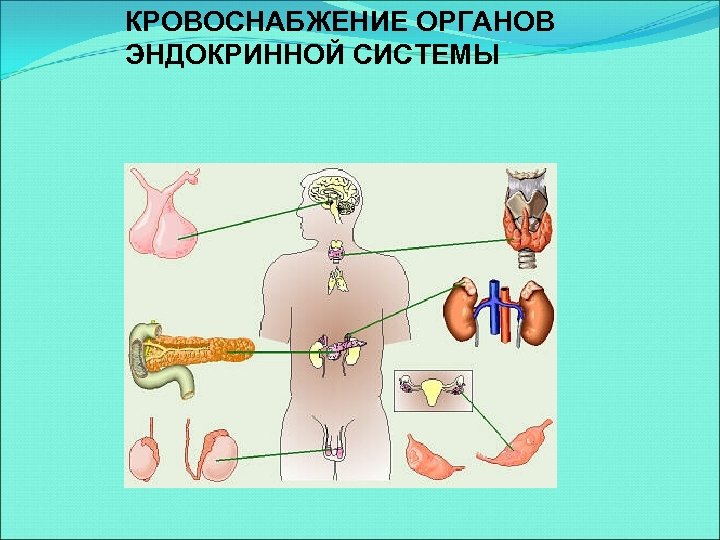 КРОВОСНАБЖЕНИЕ ОРГАНОВ ЭНДОКРИННОЙ СИСТЕМЫ